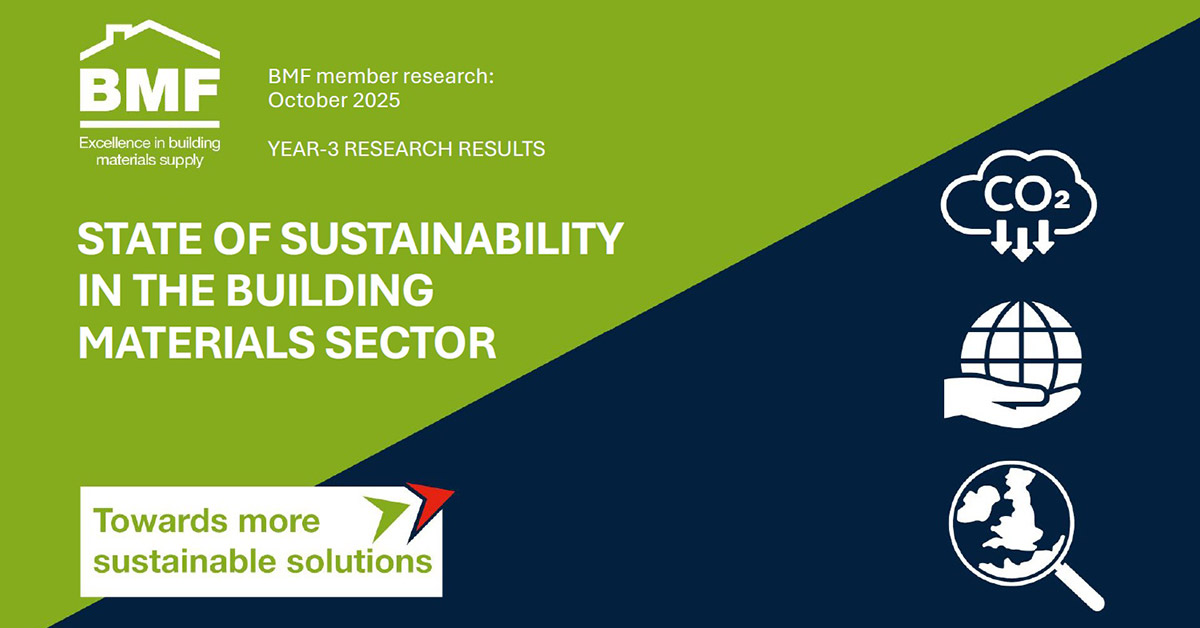 BMF
Excellence in building materials supply

BMF member research: October 2025

YEAR-3 RESEARCH RESULTS

STATE OF SUSTAINABILITY IN THE BUILDING MATERIALS SECTOR

Towards more sustainable solutions

$CO_2$